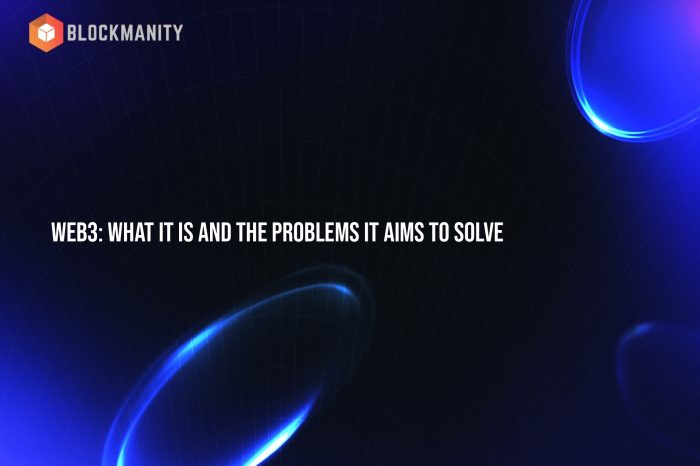 BLOCKMANITY

WEB3: WHAT IT IS AND THE PROBLEMS IT AIMS TO SOLVE